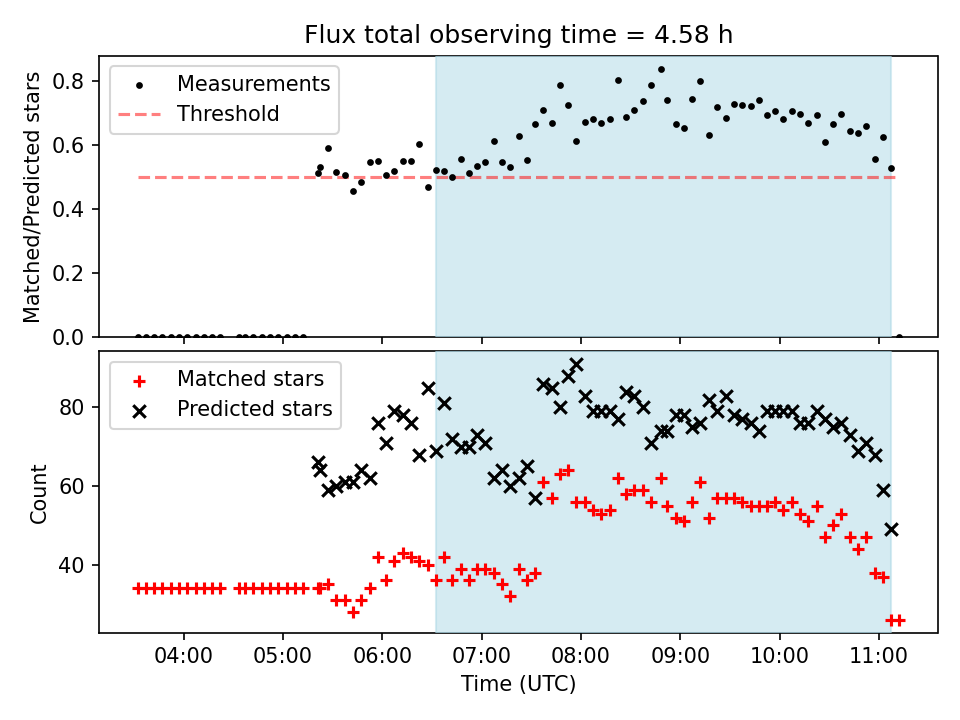 Flux total observing time = 4.58 h

Measurements
Threshold

Matched/Predicted stars
0.8
0.6
0.4
0.2
0.0

Matched stars
Predicted stars

Count
80
60
40

04:00
05:00
06:00
07:00
08:00
09:00
10:00
11:00
Time (UTC)